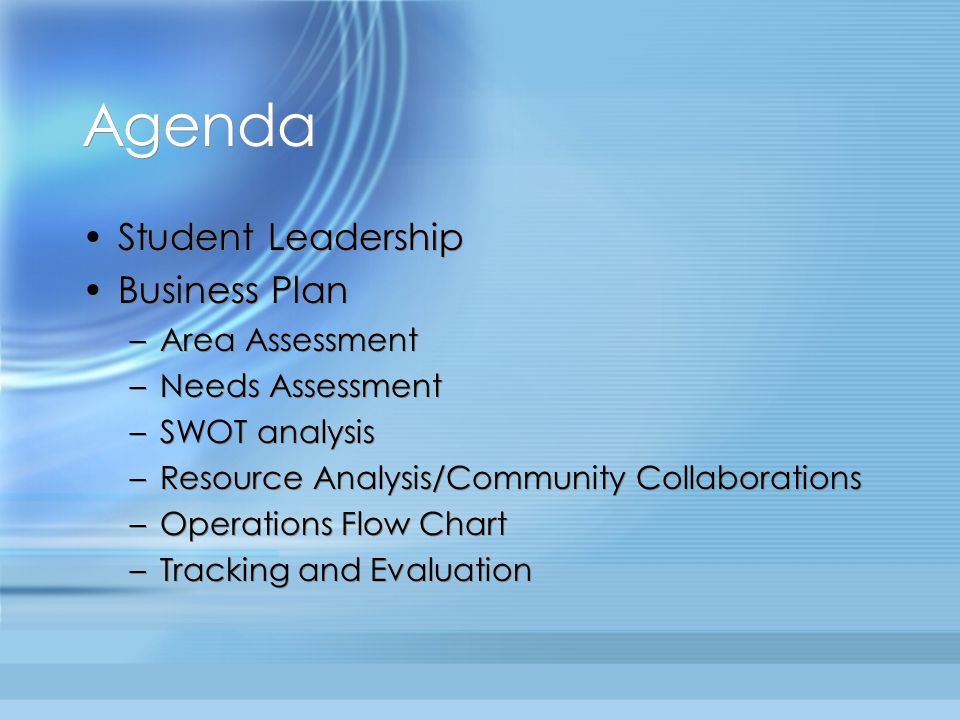 Agenda

• Student Leadership
• Business Plan
– Area Assessment
– Needs Assessment
– SWOT analysis
– Resource Analysis/Community Collaborations
– Operations Flow Chart
– Tracking and Evaluation